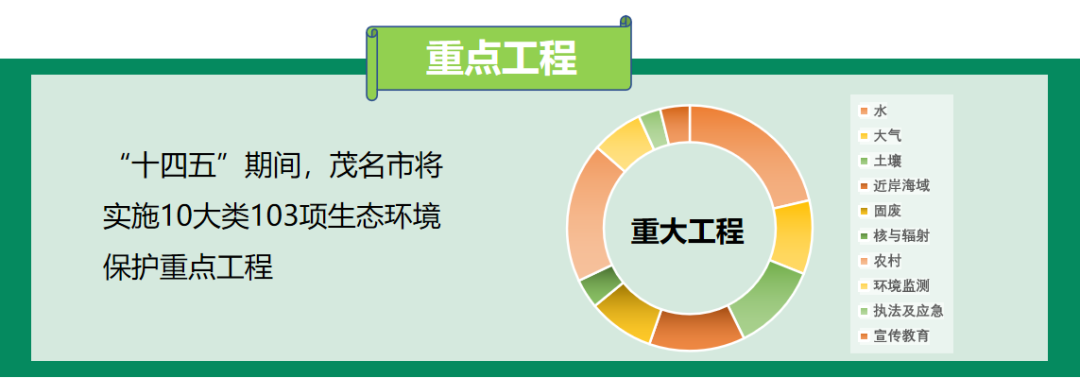 重点工程

“十四五”期间，茂名市将实施10大类103项生态环境保护重点工程

重大工程

水
大气
土壤
近岸海域
固废
核与辐射
农村
环境监测
执法及应急
宣传教育